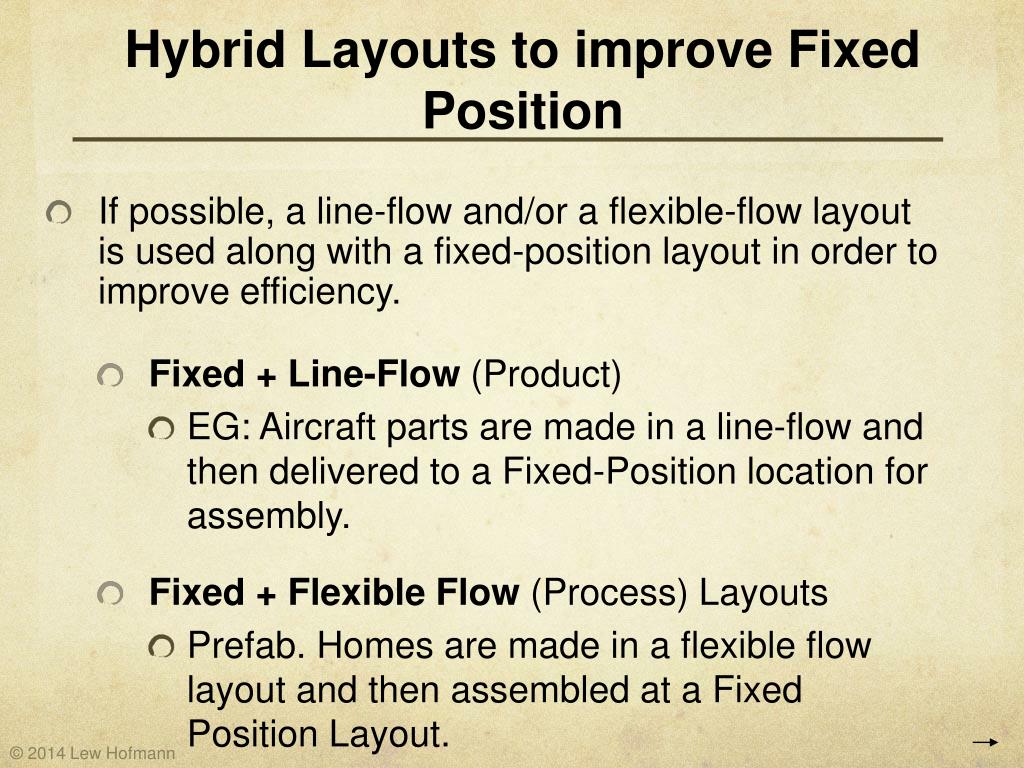 Hybrid Layouts to improve Fixed Position

If possible, a line-flow and/or a flexible-flow layout is used along with a fixed-position layout in order to improve efficiency.

Fixed + Line-Flow (Product)

EG: Aircraft parts are made in a line-flow and then delivered to a Fixed-Position location for assembly.

Fixed + Flexible Flow (Process) Layouts

Prefab. Homes are made in a flexible flow layout and then assembled at a Fixed Position Layout.

© 2014 Lew Hofmann

→